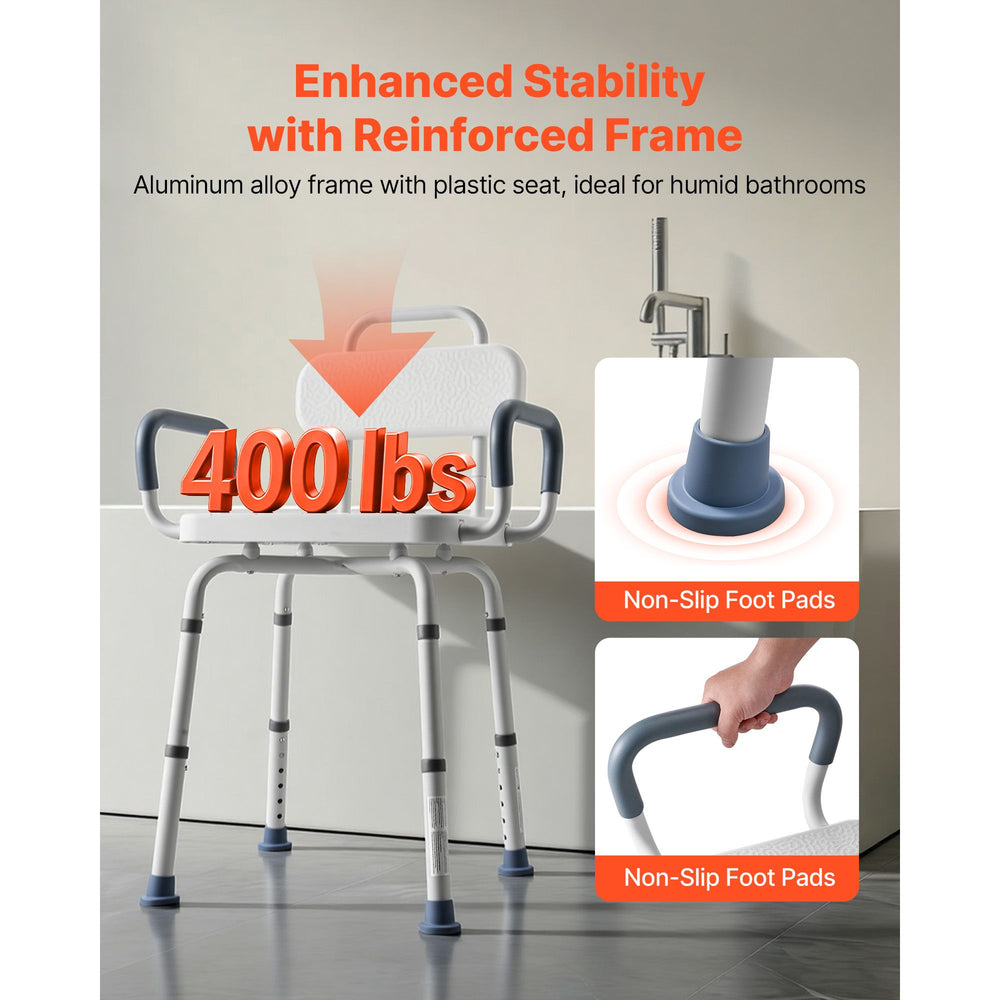 Enhanced Stability with Reinforced Frame

Aluminum alloy frame with plastic seat, ideal for humid bathrooms

400 lbs

Non-Slip Foot Pads

Non-Slip Foot Pads